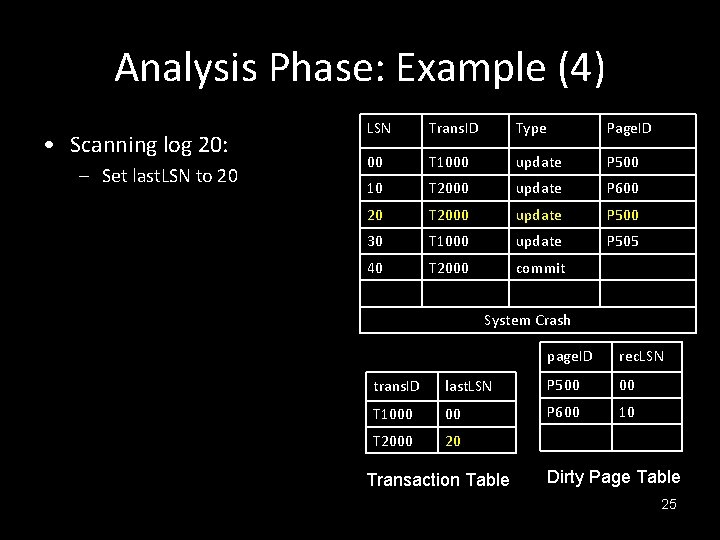 Analysis Phase: Example (4)

• Scanning log 20:
– Set lastLSN to 20

| LSN | TransID | Type | PageID |
|---|---|---|---|
| 00 | T1000 | update | P500 |
| 10 | T2000 | update | P600 |
| 20 | T2000 | update | P500 |
| 30 | T1000 | update | P505 |
| 40 | T2000 | commit | |
| | | | |
| System Crash | | | |

| transID | lastLSN |
|---|---|
| T1000 | 00 |
| T2000 | 20 |

Transaction Table

| pageID | recLSN |
|---|---|
| P500 | 00 |
| P600 | 10 |
| | |

Dirty Page Table

25